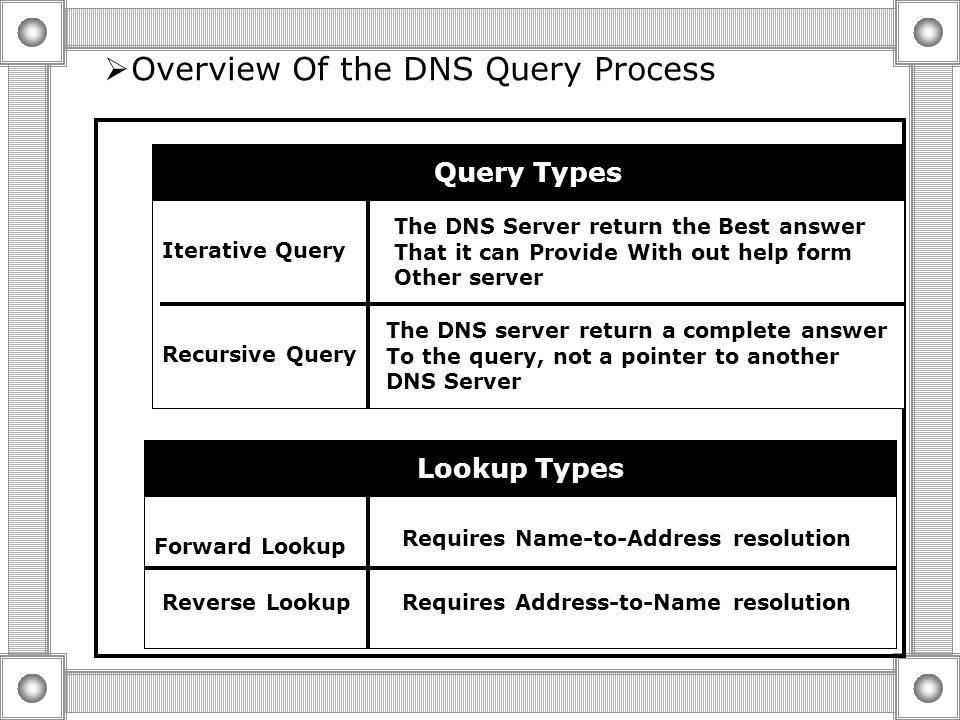 ➢Overview Of the DNS Query Process

| Query Types | |
|---|---|
| Iterative Query | The DNS Server return the Best answer That it can Provide With out help form Other server |
| Recursive Query | The DNS server return a complete answer To the query, not a pointer to another DNS Server |

| Lookup Types | |
|---|---|
| Forward Lookup | Requires Name-to-Address resolution |
| Reverse Lookup | Requires Address-to-Name resolution |